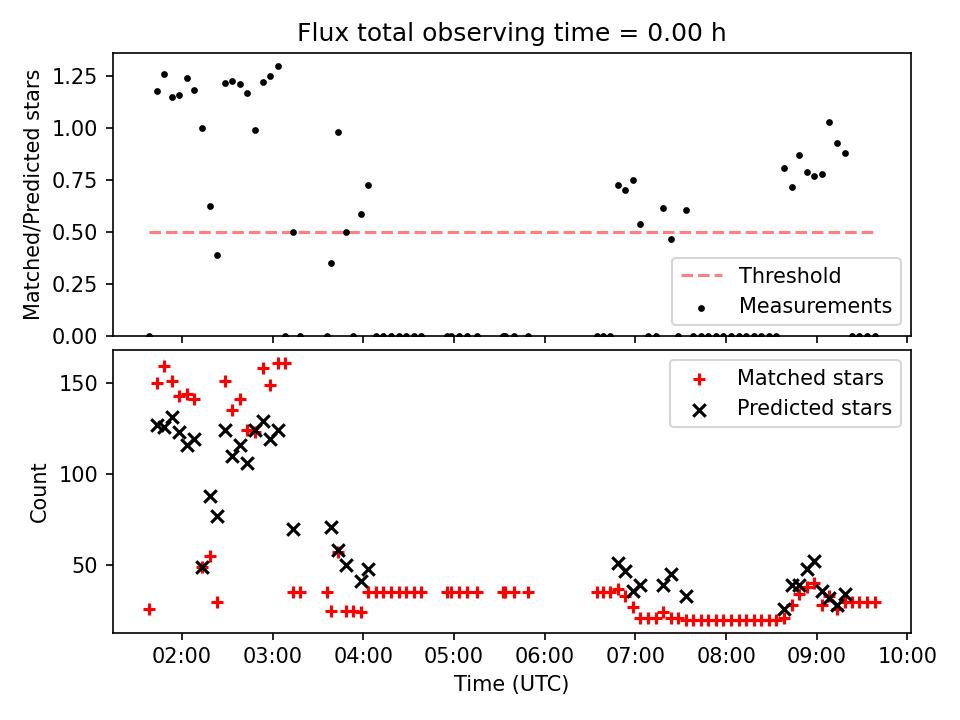 Flux total observing time = 0.00 h

Matched/Predicted stars

1.25
1.00
0.75
0.50
0.25
0.00

Threshold
Measurements

Count

150
100
50

Matched stars
Predicted stars

02:00 03:00 04:00 05:00 06:00 07:00 08:00 09:00 10:00

Time (UTC)